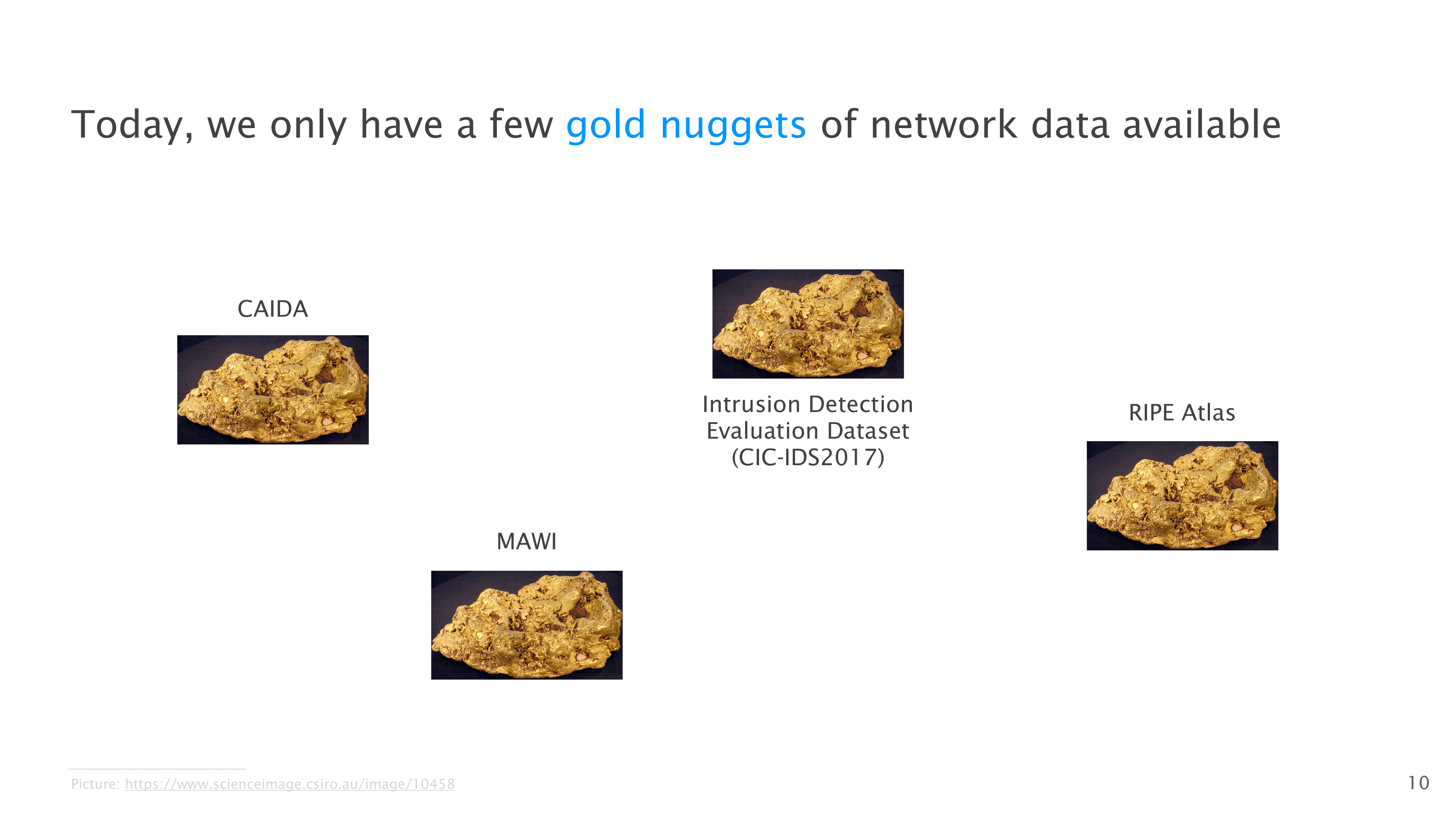 Today, we only have a few gold nuggets of network data available

CAIDA

Intrusion Detection Evaluation Dataset (CIC-IDS2017)

RIPE Atlas

MAWI

Picture: https://www.scienceimage.csiro.au/image/10458

10